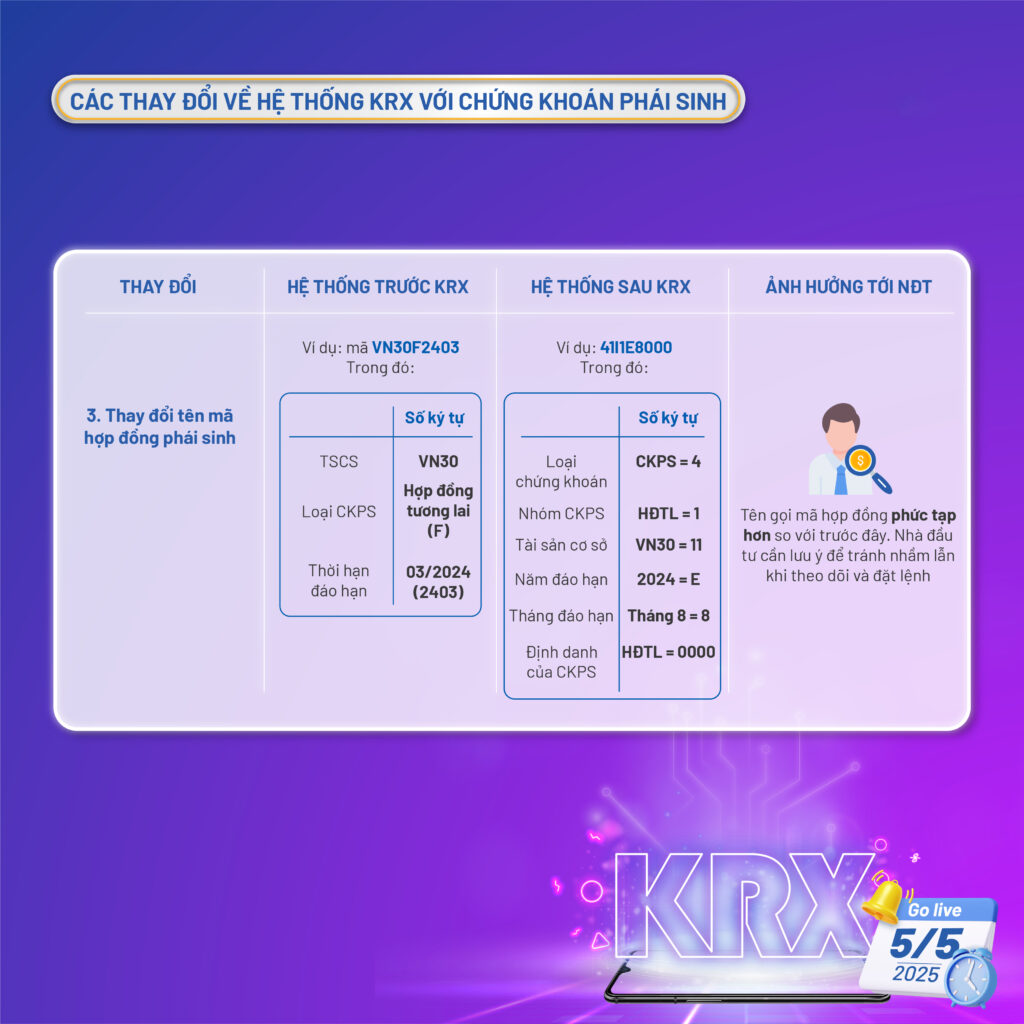 CÁC THAY ĐỔI VỀ HỆ THỐNG KRX VỚI CHỨNG KHOÁN PHÁI SINH

| THAY ĐỔI | HỆ THỐNG TRƯỚC KRX | HỆ THỐNG SAU KRX | ẢNH HƯỞNG TỚI NĐT |
|---|---|---|---|
| 3. Thay đổi tên mã hợp đồng phái sinh | Ví dụ: mã VN30F2403 Trong đó: | Ví dụ: 41I1E8000 Trong đó: | Tên gọi mã hợp đồng phức tạp hơn so với trước đây. Nhà đầu tư cần lưu ý để tránh nhầm lẫn khi theo dõi và đặt lệnh |

| | Số ký tự |
|---|---|
| TSCS | VN30 |
| Loại CKPS | Hợp đồng tương lai (F) |
| Thời hạn đáo hạn | 03/2024 (2403) |

| | Số ký tự |
|---|---|
| Loại chứng khoán | CKPS = 4 |
| Nhóm CKPS | HĐTL = 1 |
| Tài sản cơ sở | VN30 = 11 |
| Năm đáo hạn | 2024 = E |
| Tháng đáo hạn | Tháng 8 = 8 |
| Định danh của CKPS | HĐTL = 0000 |

KRX
Go live
5/5
2025